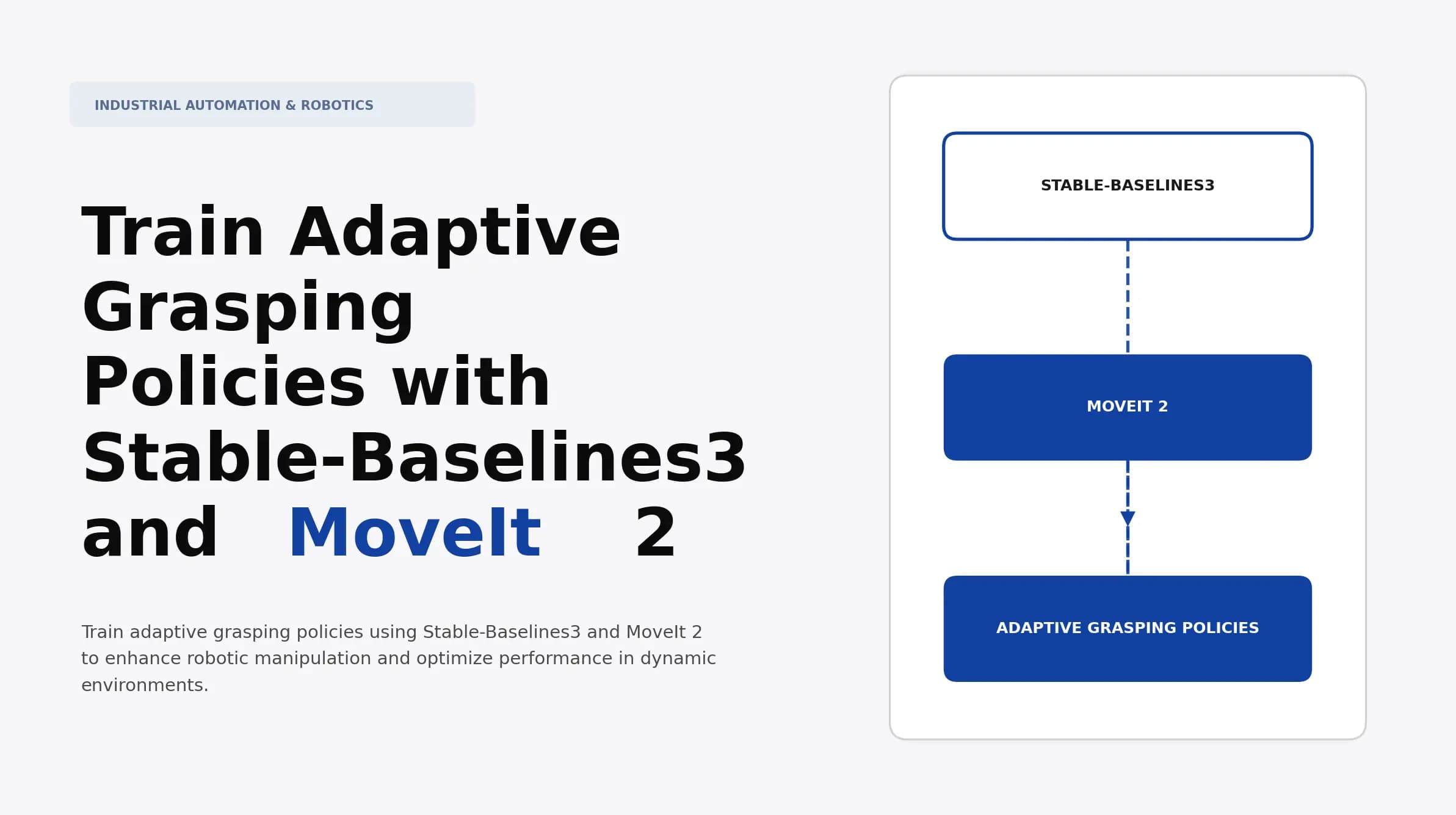 INDUSTRIAL AUTOMATION & ROBOTICS

Train Adaptive Grasping Policies with Stable-Baselines3 and MoveIt 2

Train adaptive grasping policies using Stable-Baselines3 and MoveIt 2 to enhance robotic manipulation and optimize performance in dynamic environments.

STABLE-BASELINES3

MOVEIT 2

ADAPTIVE GRASPING POLICIES